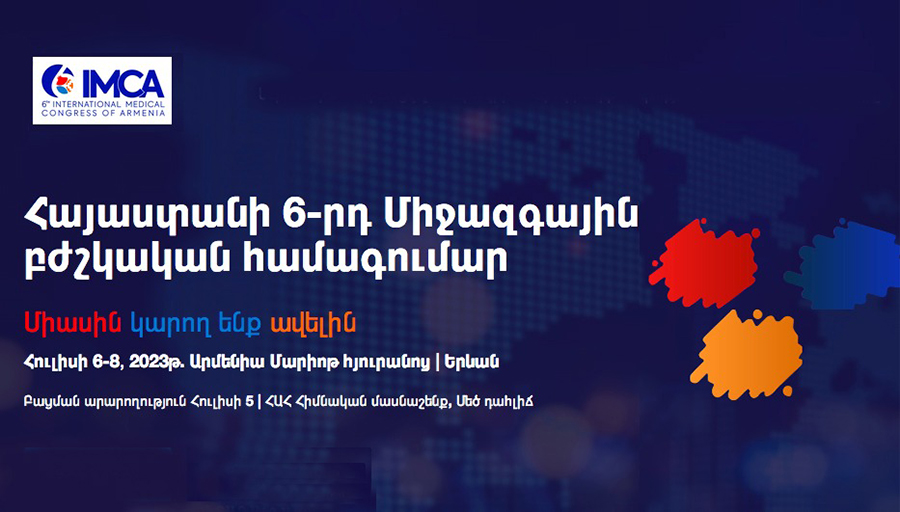 IMCA
6th INTERNATIONAL MEDICAL CONGRESS OF ARMENIA

Հայաստանի 6-րդ Միջազգային բժշկական համագումար

Միասին կարող ենք ավելին

Հուլիսի 6-8, 2023թ. Արմենիա Մարիոթ հյուրանոց | Երևան

Բացման արարողություն Հուլիսի 5 | ՀԱՀ Հիմնական մասնաշենք, Մեծ դահլիճ